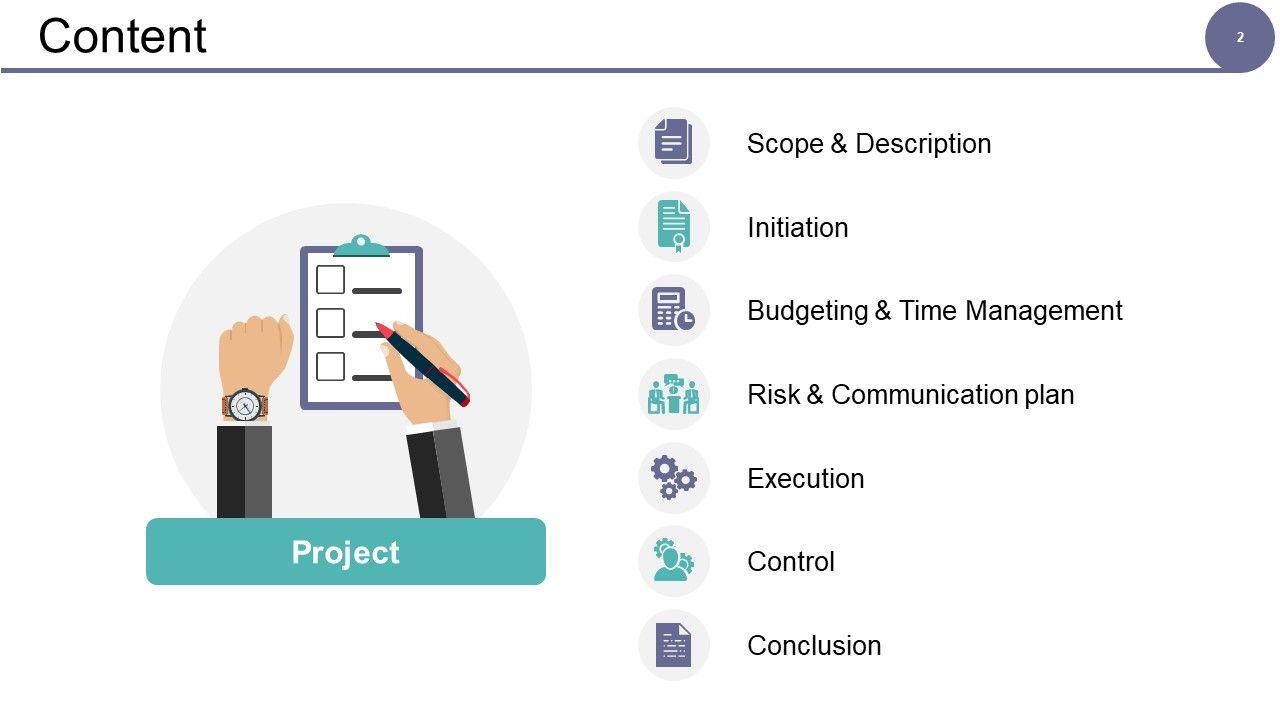 Content

2

Project

Scope & Description

Initiation

Budgeting & Time Management

Risk & Communication plan

Execution

Control

Conclusion